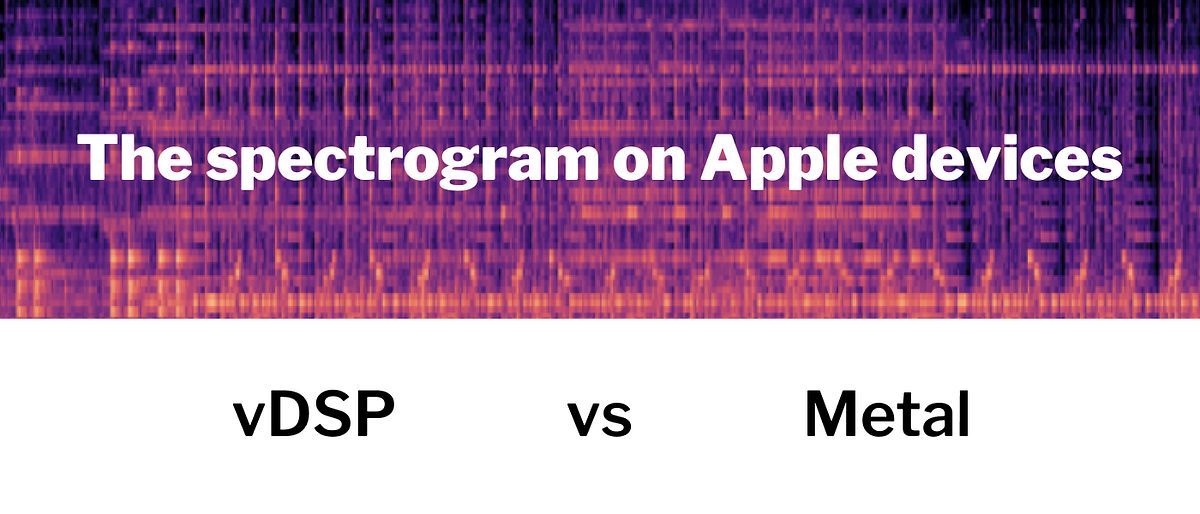 The spectrogram on Apple devices

vDSP vs Metal